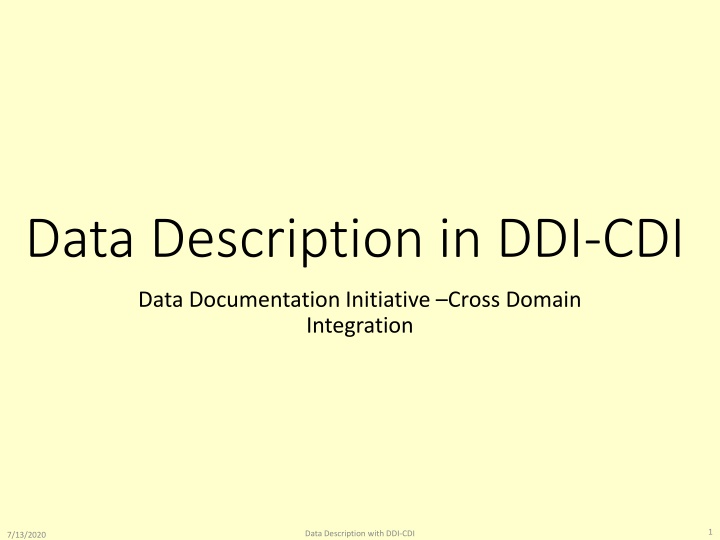 Data Description in DDI-CDI

Data Documentation Initiative –Cross Domain Integration

7/13/2020

Data Description with DDI-CDI

1